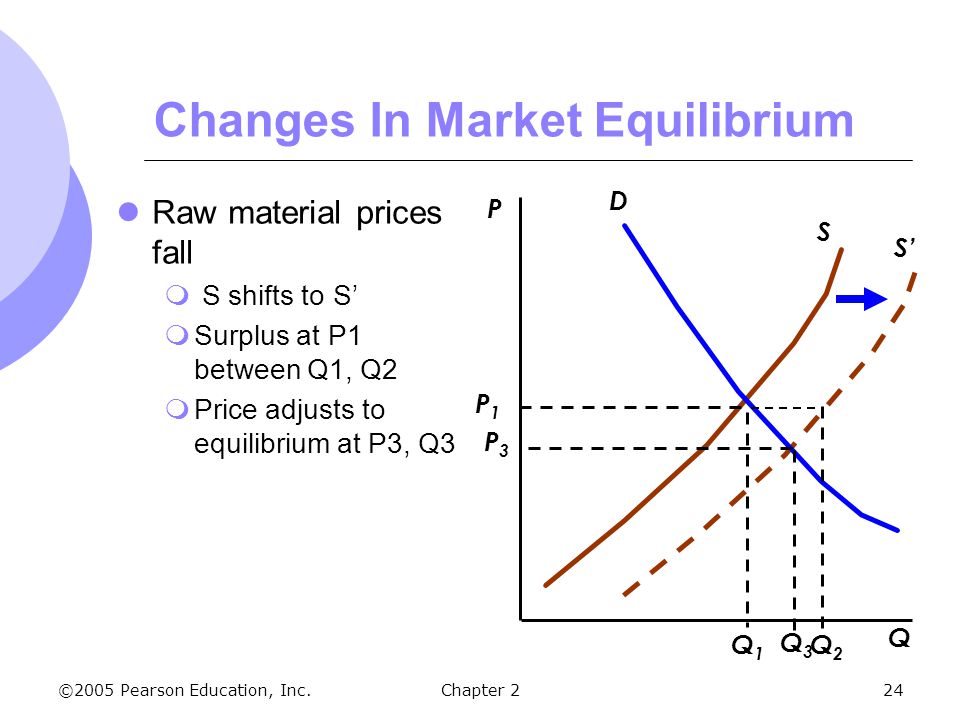 Changes In Market Equilibrium

Raw material prices fall

S shifts to S’

Surplus at P1 between Q1, Q2

Price adjusts to equilibrium at P3, Q3

P

D

S

S’

$P_1$

$P_3$

$Q_1$ $Q_3$ $Q_2$

Q

©2005 Pearson Education, Inc.

Chapter 2

24